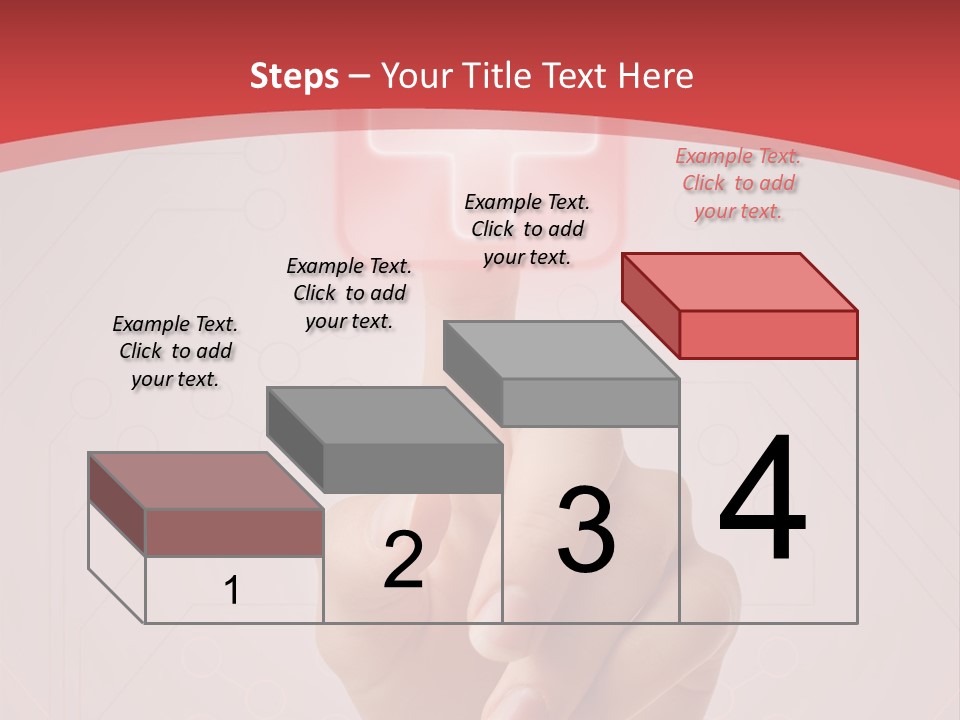 Steps – Your Title Text Here

Example Text. Click to add your text.

Example Text. Click to add your text.

Example Text. Click to add your text.

Example Text. Click to add your text.

1

2

3

4